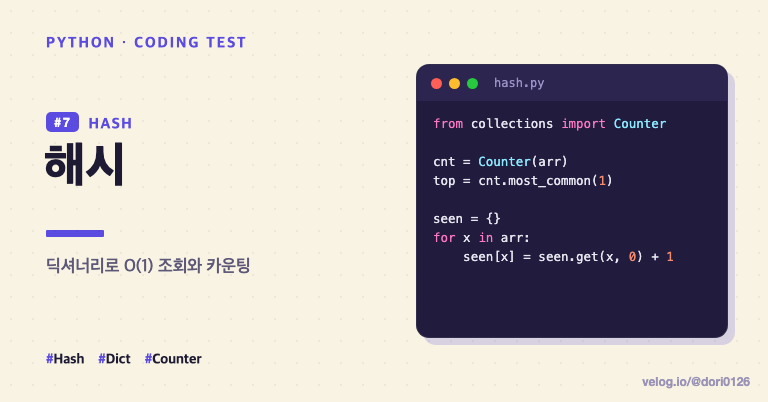 PYTHON · CODING TEST

#7 HASH

해시

딕셔너리로 O(1) 조회와 카운팅

#Hash #Dict #Counter

hash.py

from collections import Counter

cnt = Counter(arr)
top = cnt.most_common(1)

seen = {}
for x in arr:
    seen[x] = seen.get(x, 0) + 1

velog.io/@dori0126